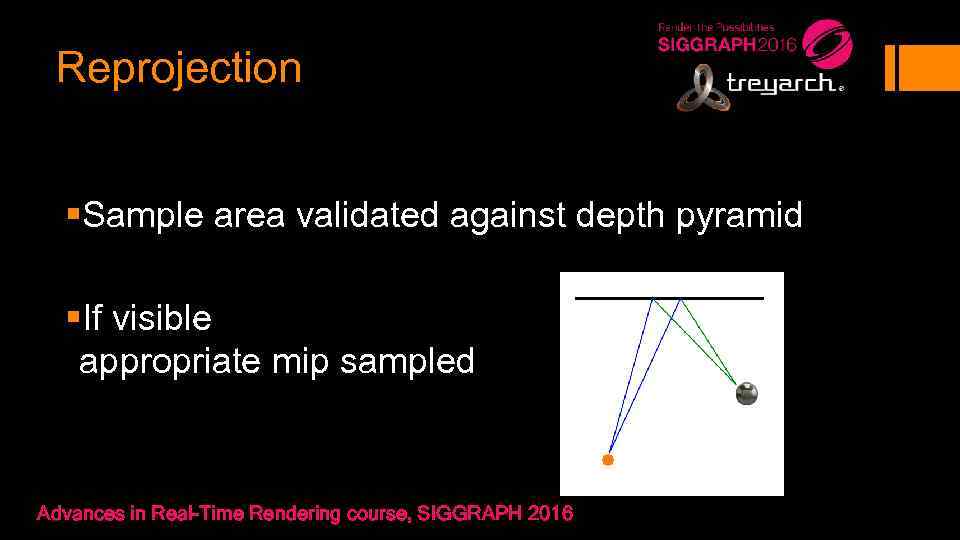 Reprojection

Render the Possibilities
SIGGRAPH2016

treyarch.

▪Sample area validated against depth pyramid

▪If visible
appropriate mip sampled

Advances in Real-Time Rendering course, SIGGRAPH 2016